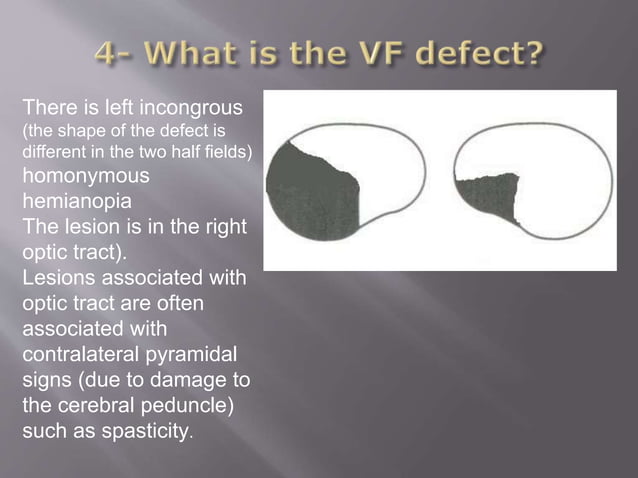 4- What is the VF defect?

There is left incongrous (the shape of the defect is different in the two half fields) homonymous hemianopia
The lesion is in the right optic tract).
Lesions associated with optic tract are often associated with contralateral pyramidal signs (due to damage to the cerebral peduncle) such as spasticity.